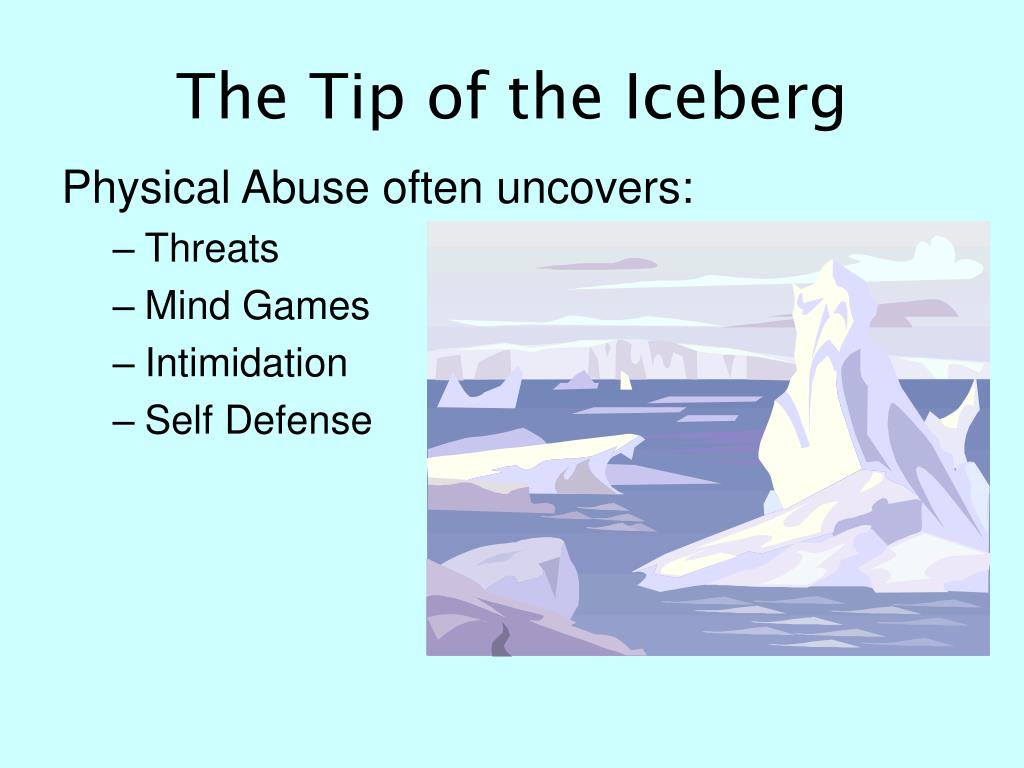 The Tip of the Iceberg

Physical Abuse often uncovers:

– Threats
– Mind Games
– Intimidation
– Self Defense